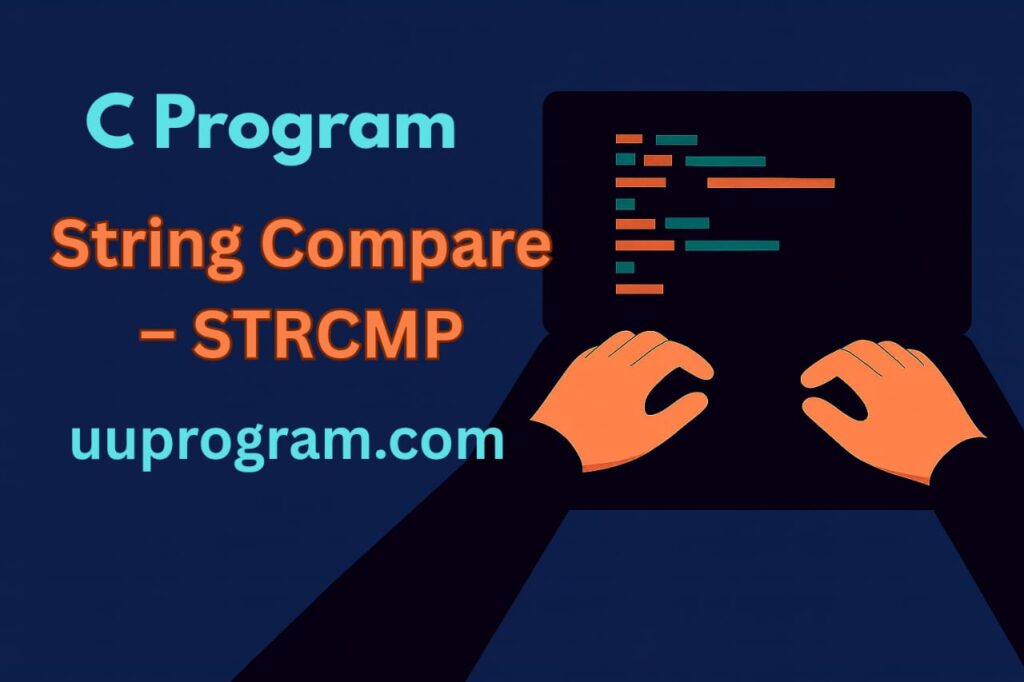 C Program

String Compare – STRCMP

uuprogram.com